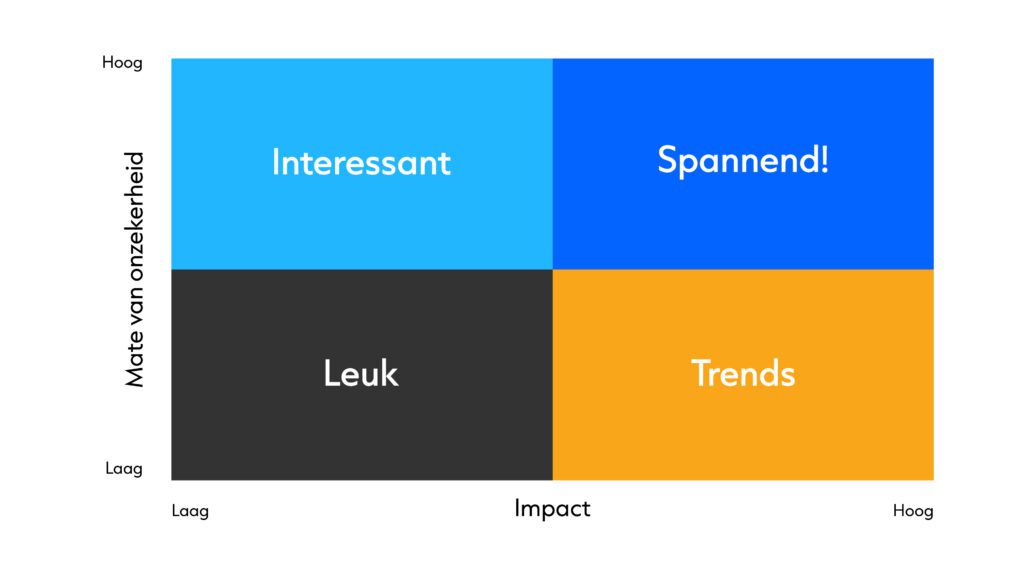 Hoog

Mate van onzekerheid

Laag

Interessant

Spannend!

Leuk

Trends

Laag

Impact

Hoog